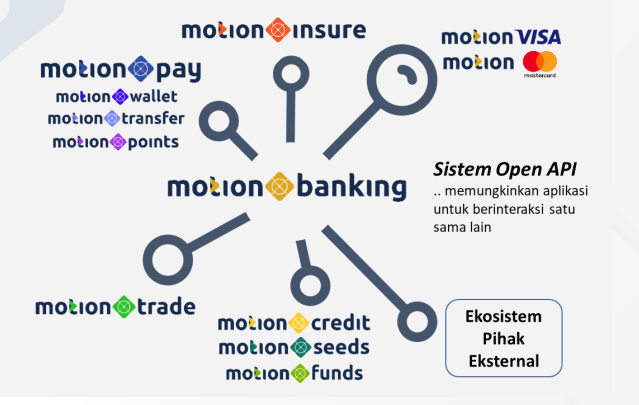 motion insure

motion VISA
motion
mastercard

motion pay
motion wallet
motion transfer
motion points

motion banking

Sistem Open API
.. memungkinkan aplikasi untuk berinteraksi satu sama lain

motion trade

motion credit
motion seeds
motion funds

Ekosistem Pihak Eksternal